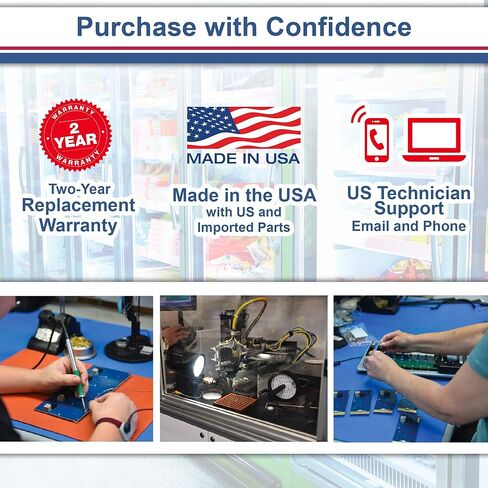 Purchase with Confidence

WARRANTY
2 YEAR
WARRANTY

Two-Year Replacement Warranty

MADE IN USA

Made in the USA with US and Imported Parts

US Technician Support Email and Phone